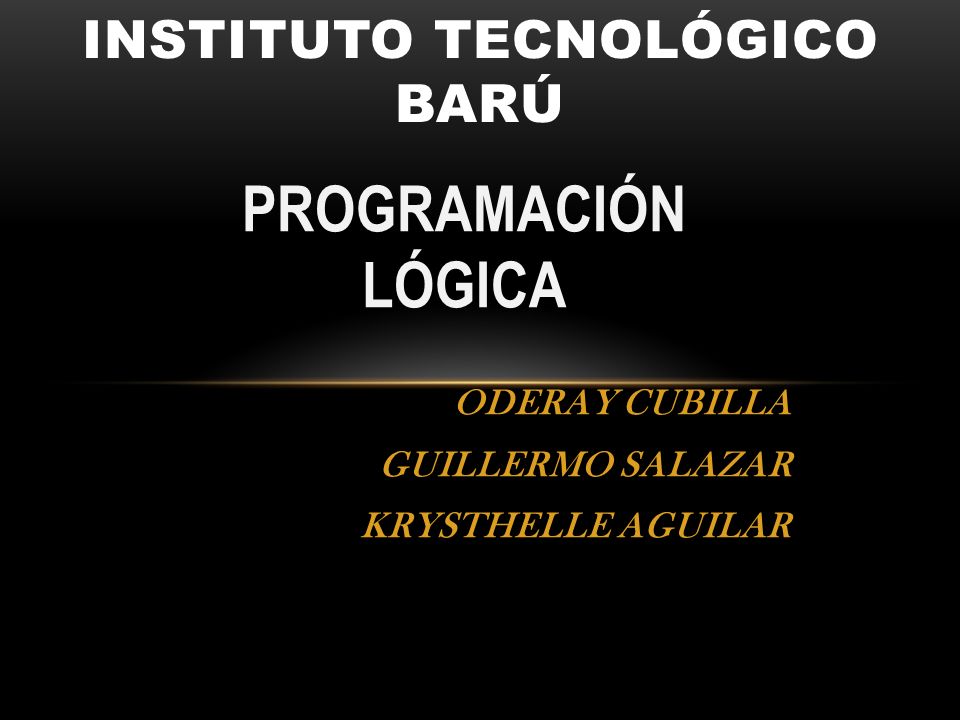 INSTITUTO TECNOLÓGICO BARÚ

PROGRAMACIÓN LÓGICA

ODERAY CUBILLA
GUILLERMO SALAZAR
KRYSTHELLE AGUILAR